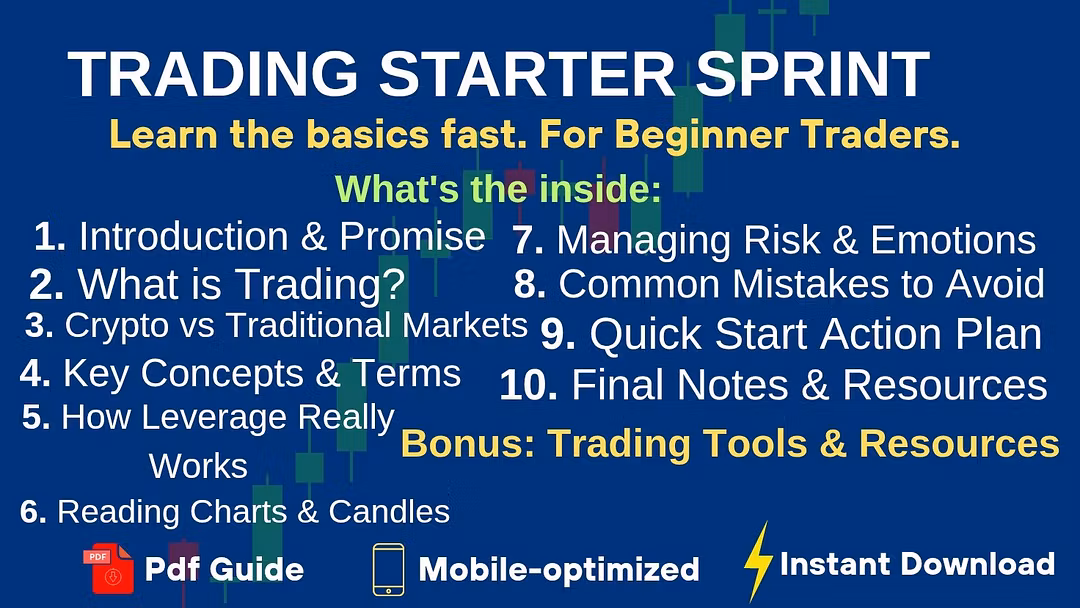 TRADING STARTER SPRINT

Learn the basics fast. For Beginner Traders.

What's the inside:

1. Introduction & Promise
2. What is Trading?
3. Crypto vs Traditional Markets
4. Key Concepts & Terms
5. How Leverage Really Works
6. Reading Charts & Candles

7. Managing Risk & Emotions
8. Common Mistakes to Avoid
9. Quick Start Action Plan
10. Final Notes & Resources

Bonus: Trading Tools & Resources

PDF Pdf Guide

Mobile-optimized

Instant Download